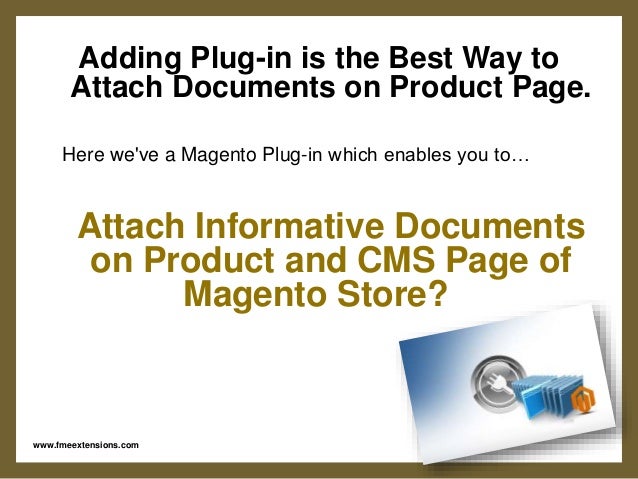 Adding Plug-in is the Best Way to Attach Documents on Product Page.

Here we've a Magento Plug-in which enables you to…

Attach Informative Documents on Product and CMS Page of Magento Store?

www.fmeextensions.com